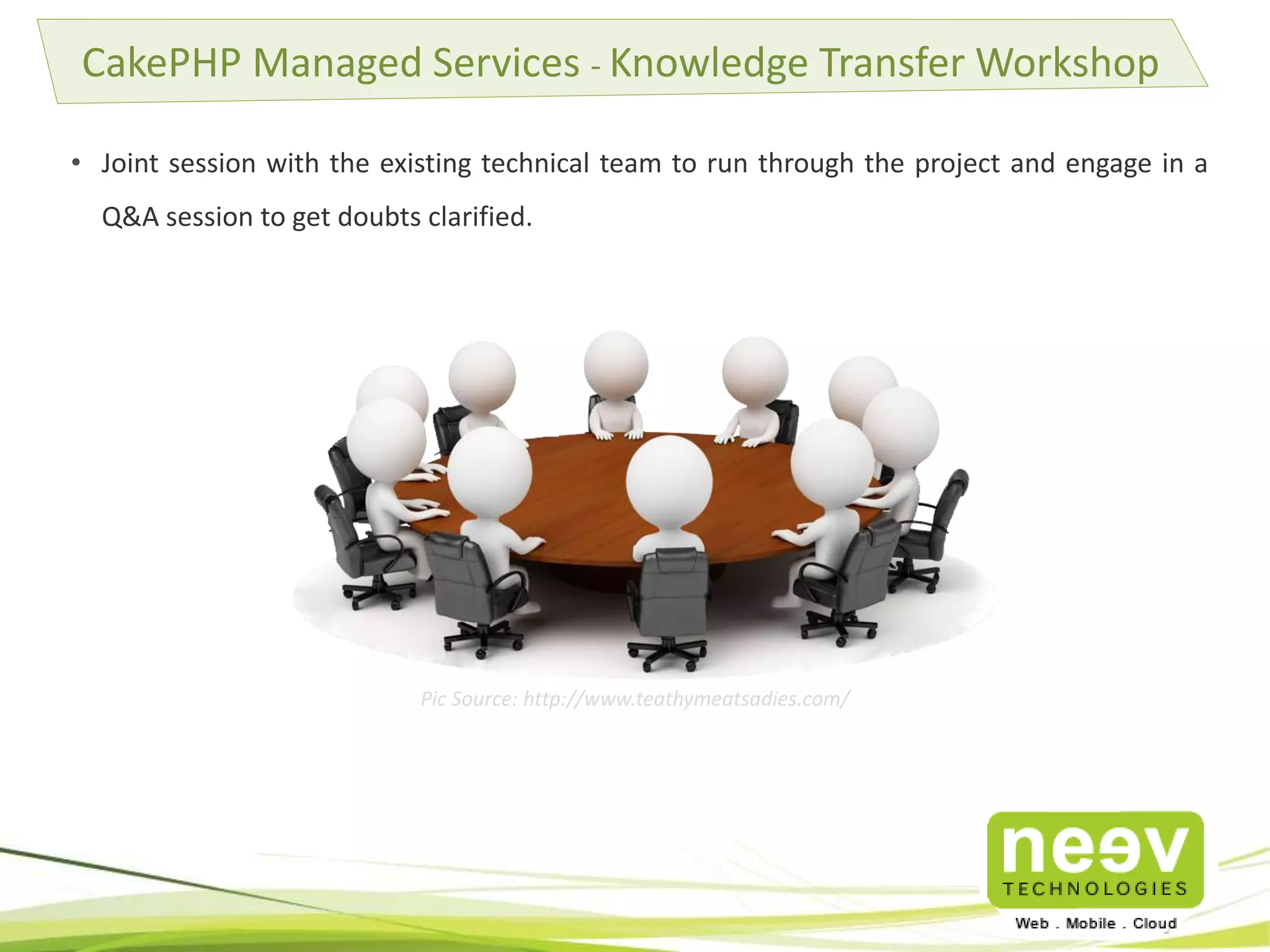 CakePHP Managed Services - Knowledge Transfer Workshop

• Joint session with the existing technical team to run through the project and engage in a Q&A session to get doubts clarified.

Pic Source: http://www.teathymeatsadies.com/

neev
TECHNOLOGIES
Web . Mobile . Cloud